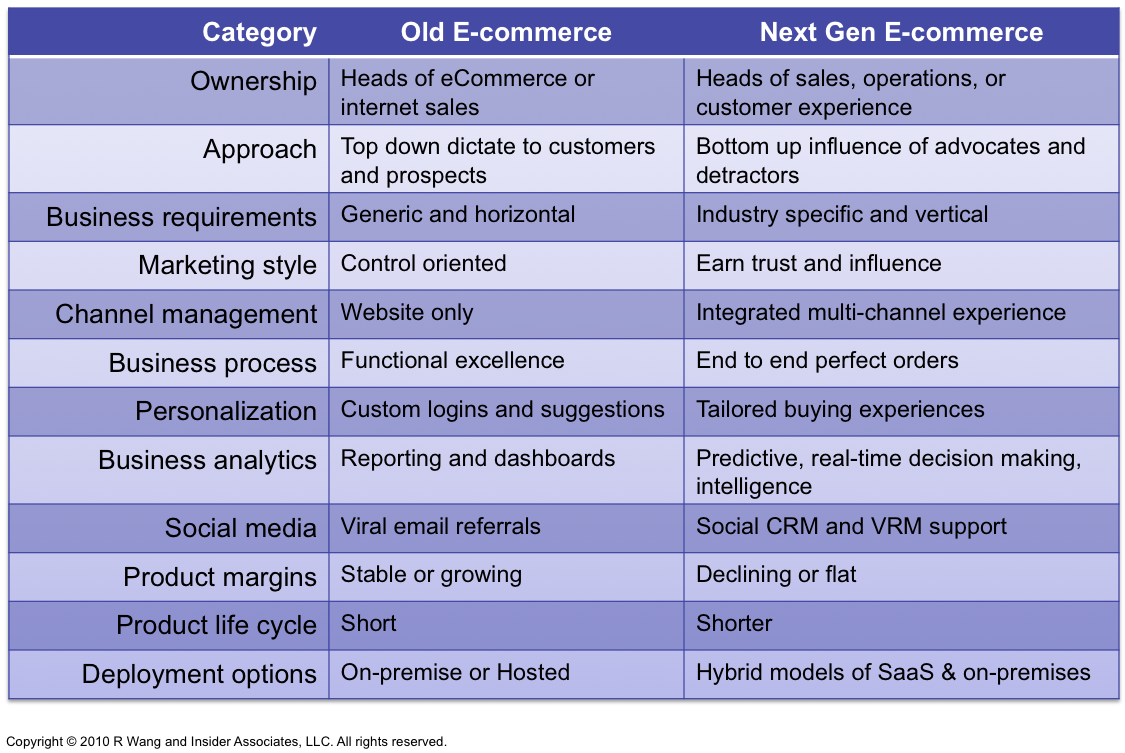 | Category | Old E-commerce | Next Gen E-commerce |
|---|---|---|
| Ownership | Heads of eCommerce or internet sales | Heads of sales, operations, or customer experience |
| Approach | Top down dictate to customers and prospects | Bottom up influence of advocates and detractors |
| Business requirements | Generic and horizontal | Industry specific and vertical |
| Marketing style | Control oriented | Earn trust and influence |
| Channel management | Website only | Integrated multi-channel experience |
| Business process | Functional excellence | End to end perfect orders |
| Personalization | Custom logins and suggestions | Tailored buying experiences |
| Business analytics | Reporting and dashboards | Predictive, real-time decision making, intelligence |
| Social media | Viral email referrals | Social CRM and VRM support |
| Product margins | Stable or growing | Declining or flat |
| Product life cycle | Short | Shorter |
| Deployment options | On-premise or Hosted | Hybrid models of SaaS & on-premises |

Copyright © 2010 R Wang and Insider Associates, LLC. All rights reserved.